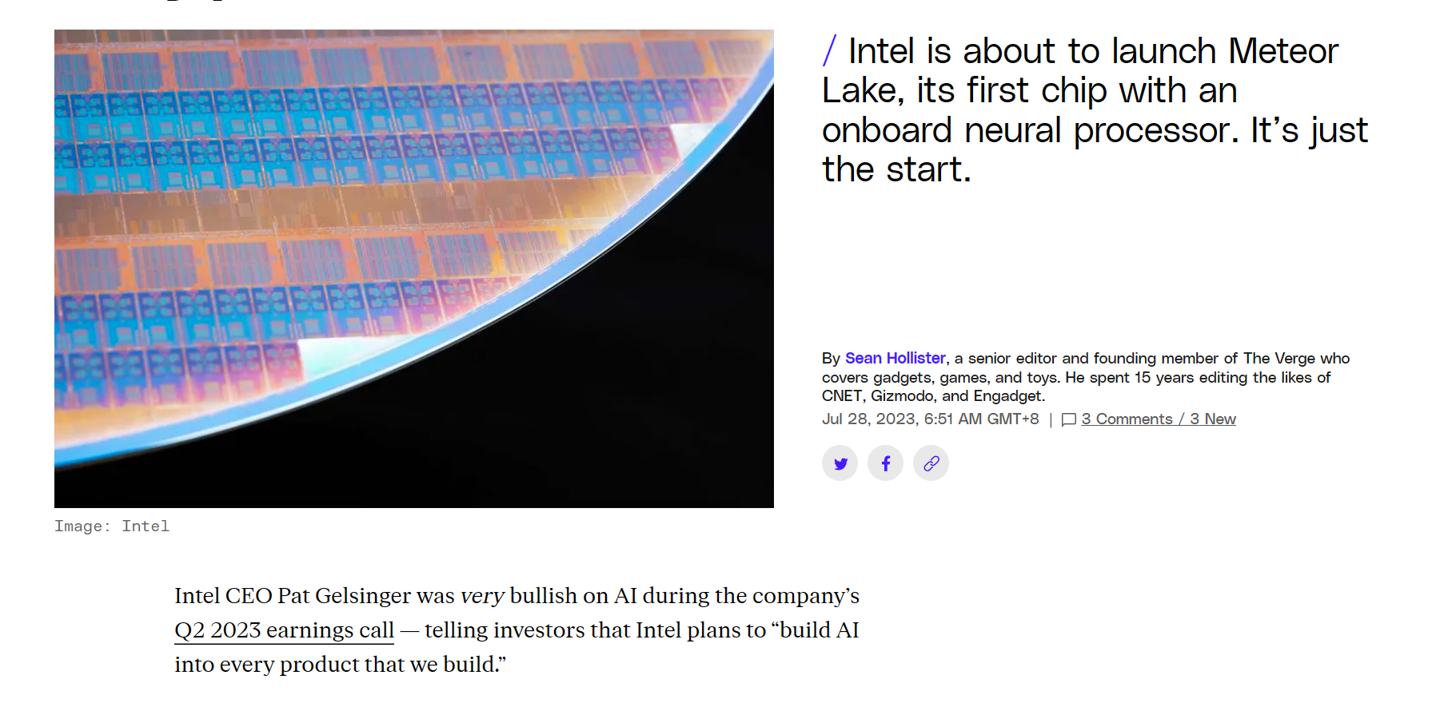 / Intel is about to launch Meteor Lake, its first chip with an onboard neural processor. It's just the start.

By Sean Hollister, a senior editor and founding member of The Verge who covers gadgets, games, and toys. He spent 15 years editing the likes of CNET, Gizmodo, and Engadget.

Jul 28, 2023, 6:51 AM GMT+8 | 3 Comments / 3 New

Image: Intel

Intel CEO Pat Gelsinger was very bullish on AI during the company's Q2 2023 earnings call — telling investors that Intel plans to "build AI into every product that we build."